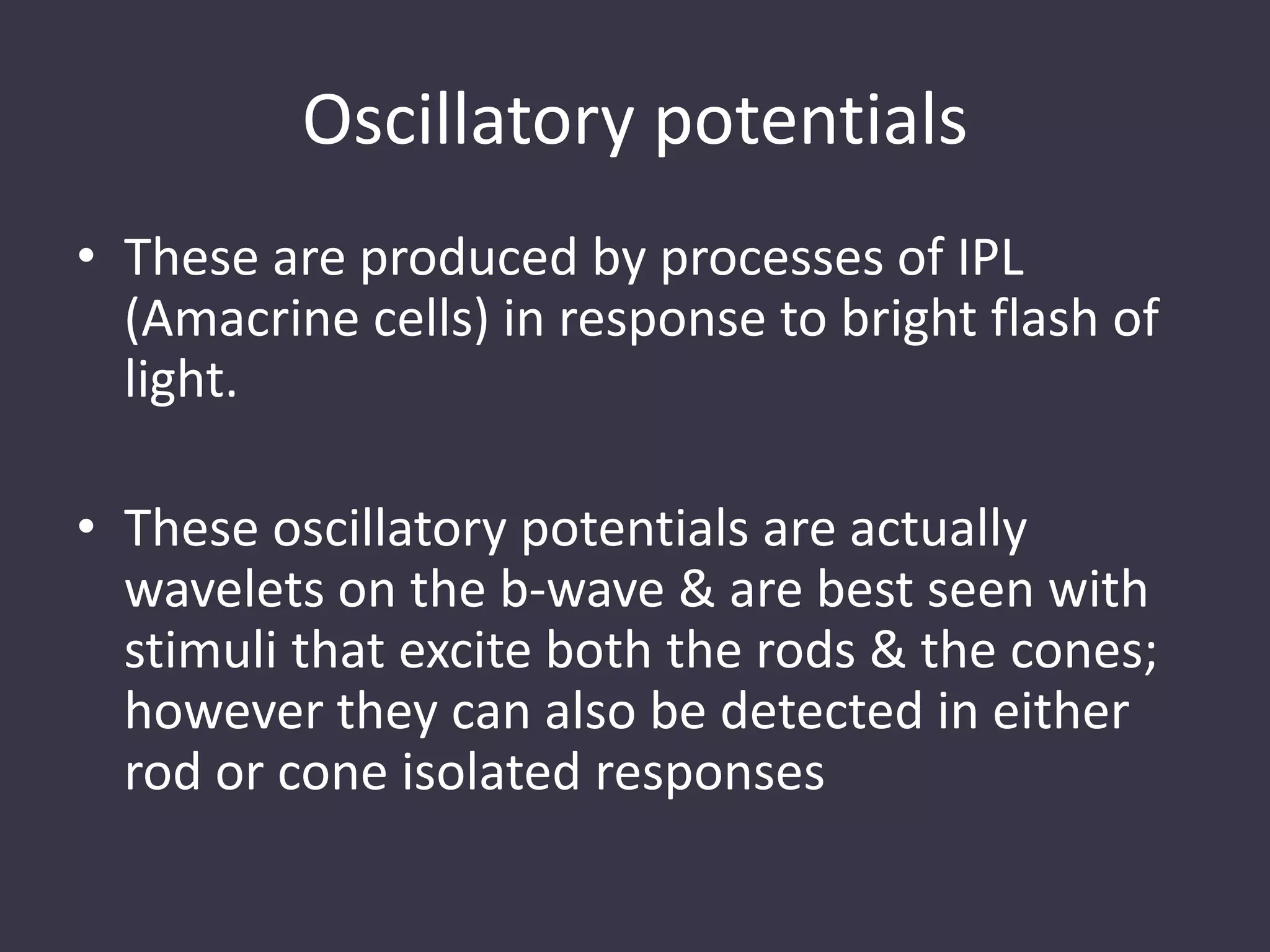 Oscillatory potentials

• These are produced by processes of IPL (Amacrine cells) in response to bright flash of light.

• These oscillatory potentials are actually wavelets on the b-wave & are best seen with stimuli that excite both the rods & the cones; however they can also be detected in either rod or cone isolated responses